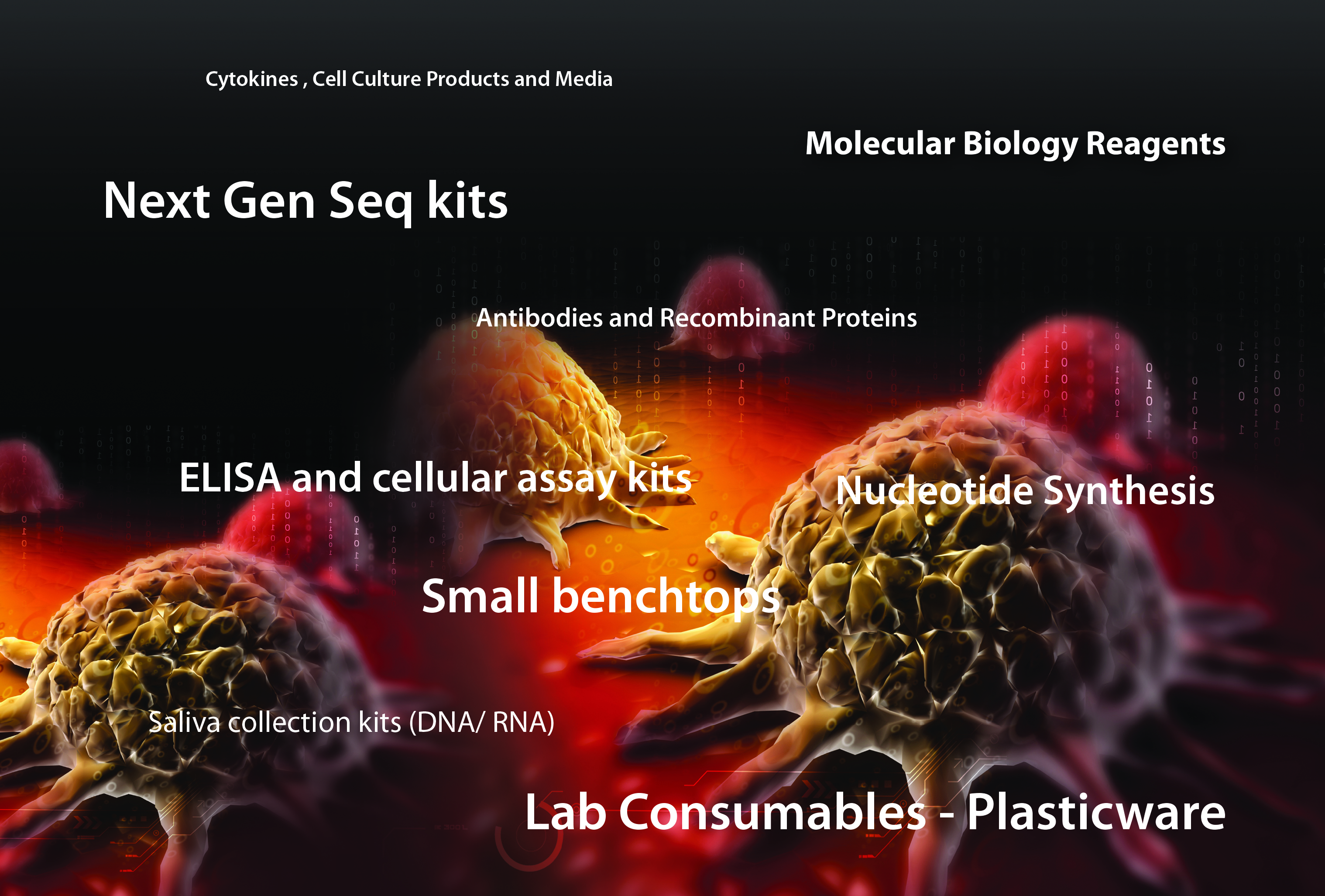 Cytokines , Cell Culture Products and Media

Molecular Biology Reagents

Next Gen Seq kits

Antibodies and Recombinant Proteins

ELISA and cellular assay kits

Nucleotide Synthesis

Small benchtops

Saliva collection kits (DNA/ RNA)

Lab Consumables - Plasticware